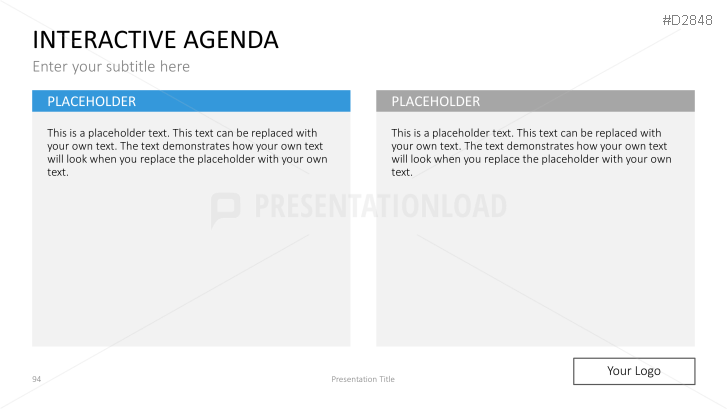 #D2848

INTERACTIVE AGENDA

Enter your subtitle here

PLACEHOLDER

This is a placeholder text. This text can be replaced with your own text. The text demonstrates how your own text will look when you replace the placeholder with your own text.

PLACEHOLDER

This is a placeholder text. This text can be replaced with your own text. The text demonstrates how your own text will look when you replace the placeholder with your own text.

PRESENTATIONLOAD

94

Presentation Title

Your Logo